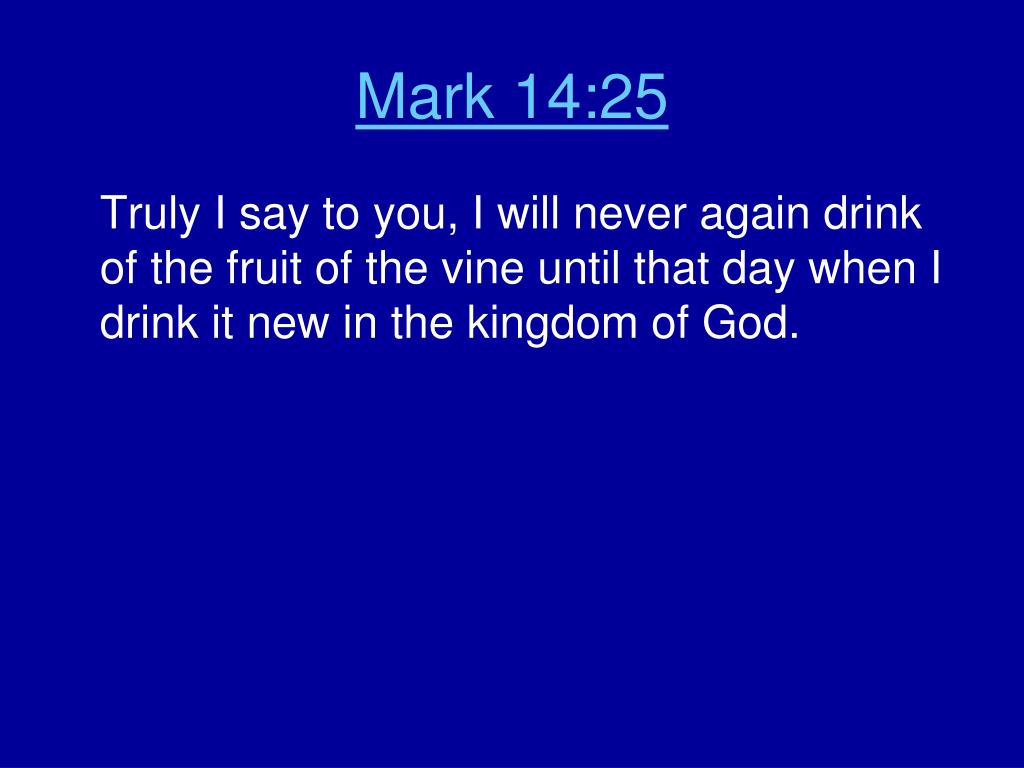 Mark 14:25

Truly I say to you, I will never again drink of the fruit of the vine until that day when I drink it new in the kingdom of God.